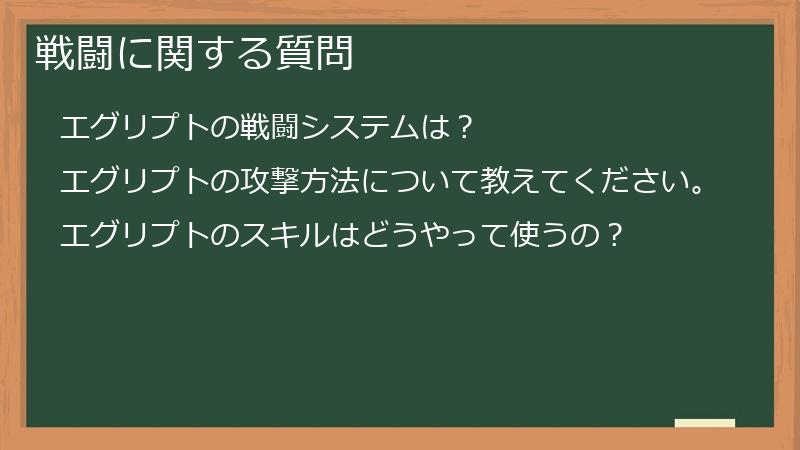 戦闘に関する質問

エグリプトの戦闘システムは？

エグリプトの攻撃方法について教えてください。

エグリプトのスキルはどうやって使うの？